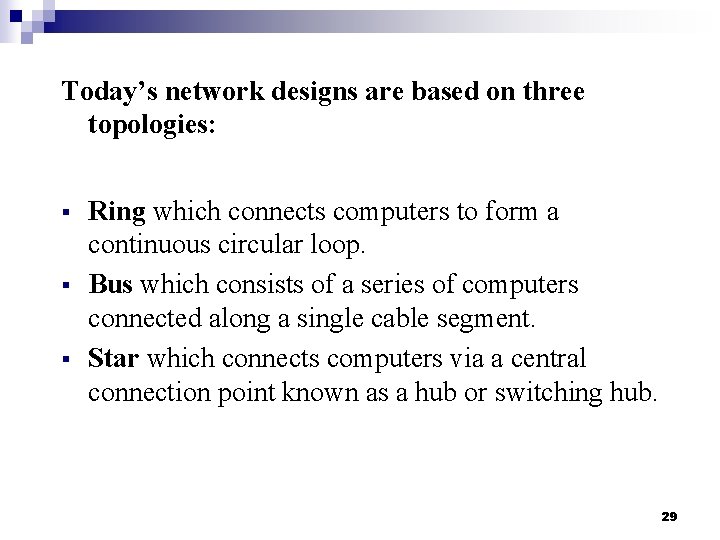 Today’s network designs are based on three topologies:

▪ Ring which connects computers to form a continuous circular loop.

▪ Bus which consists of a series of computers connected along a single cable segment.

▪ Star which connects computers via a central connection point known as a hub or switching hub.

29